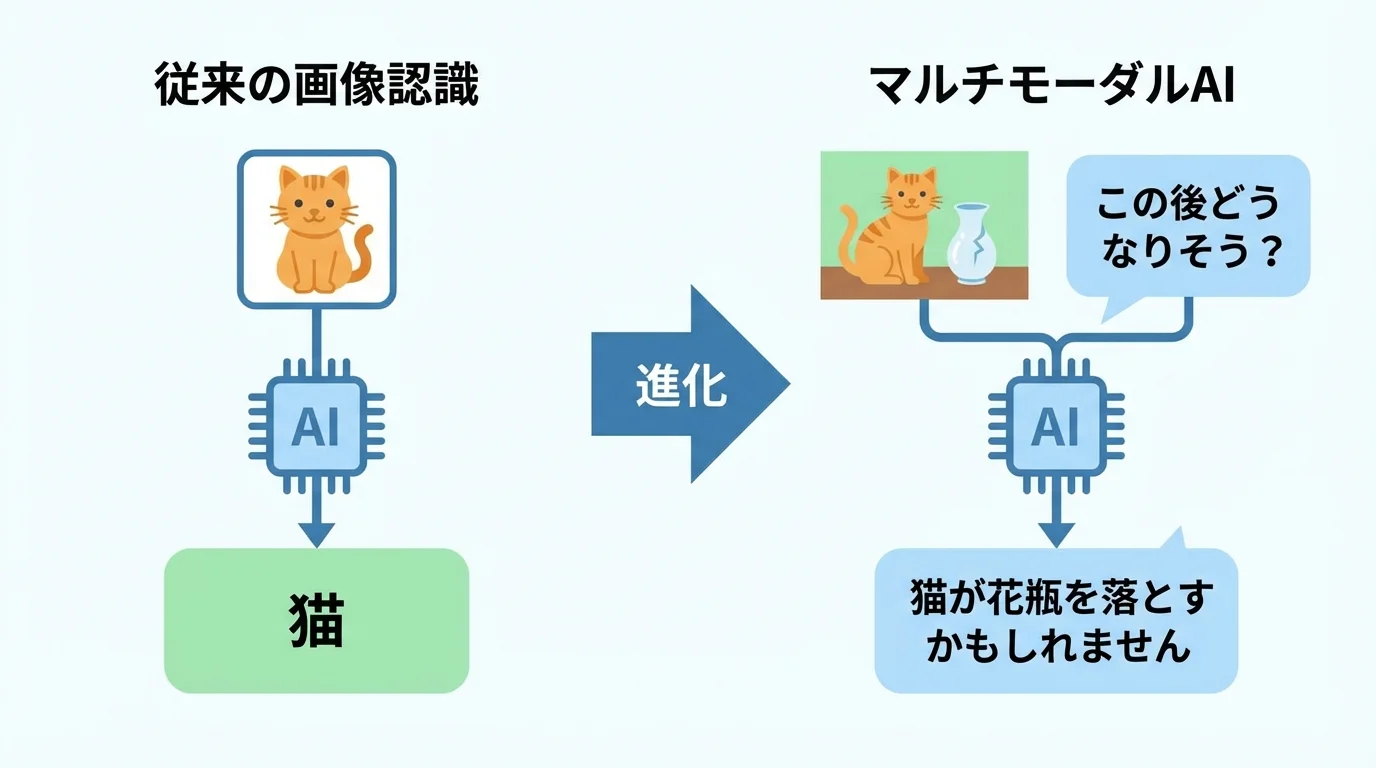 従来の画像認識

AI

猫

進化

マルチモーダルAI

この後どうなりそう？

AI

猫が花瓶を落とすかもしれません